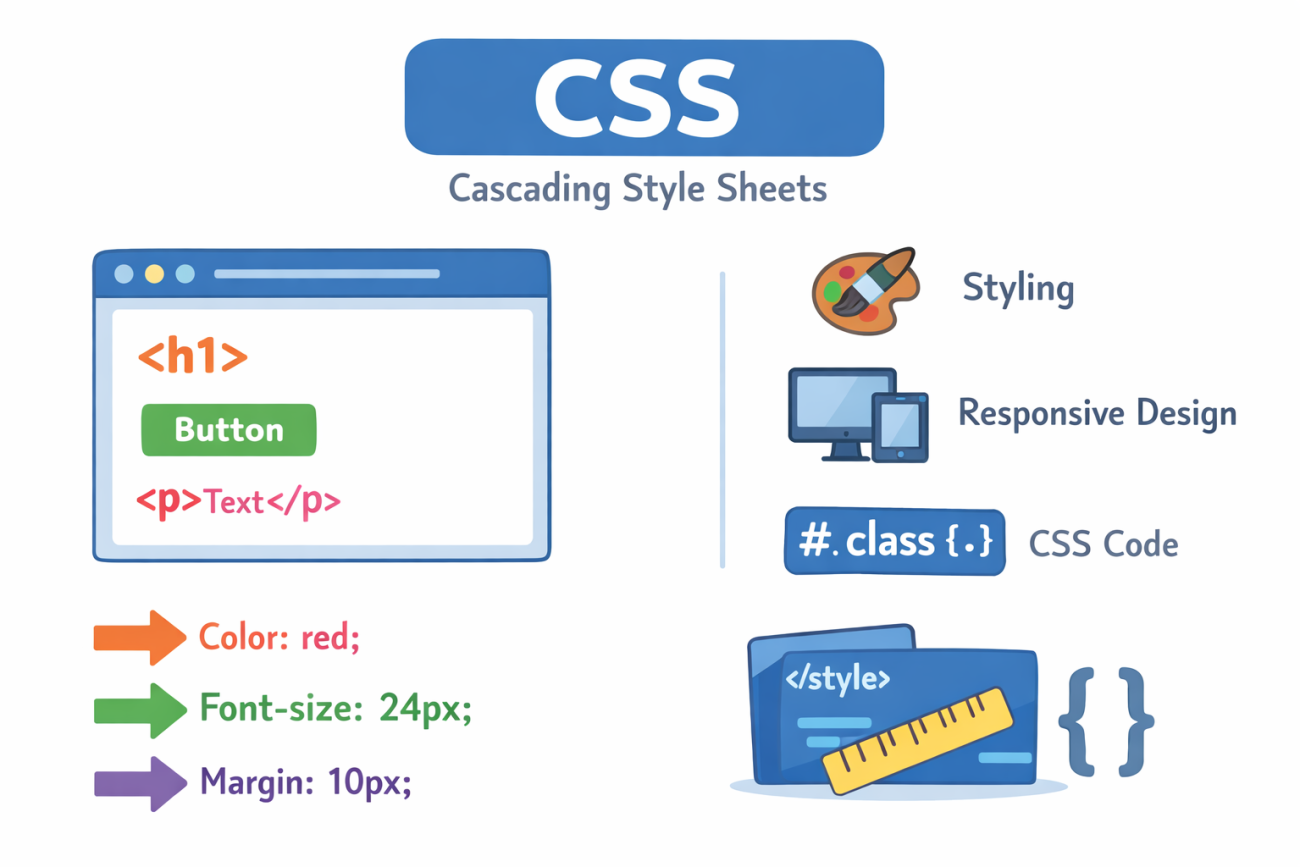 CSS

Cascading Style Sheets

<h1>

Button

<p>Text</p>

Color: red;

Font-size: 24px;

Margin: 10px;

Styling

Responsive Design

#.class {.}

CSS Code

</style>

{ }